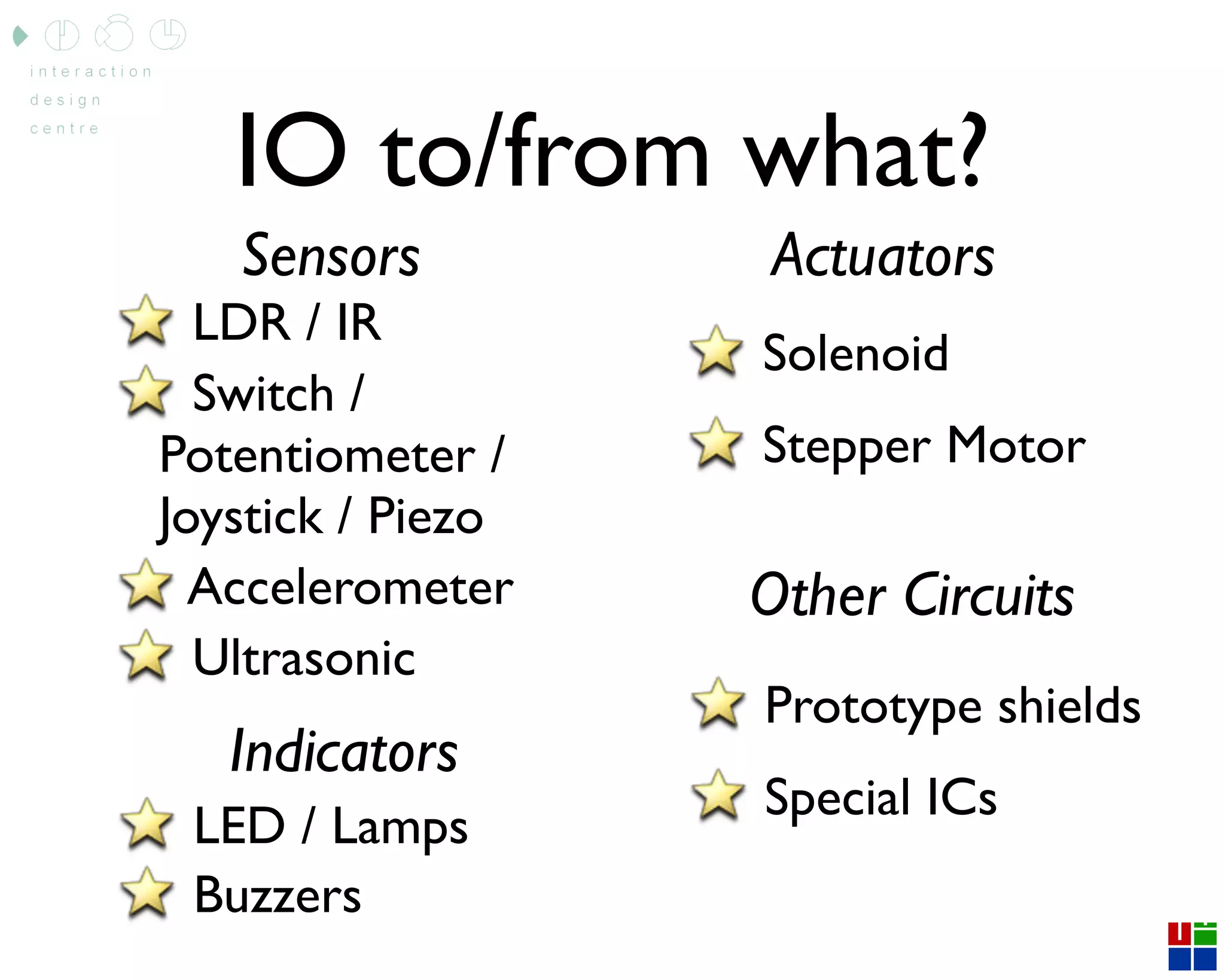 interaction
design
centre

IO to/from what?

Sensors

LDR / IR

Switch / Potentiometer / Joystick / Piezo

Accelerometer

Ultrasonic

Indicators

LED / Lamps

Buzzers

Actuators

Solenoid

Stepper Motor

Other Circuits

Prototype shields

Special ICs